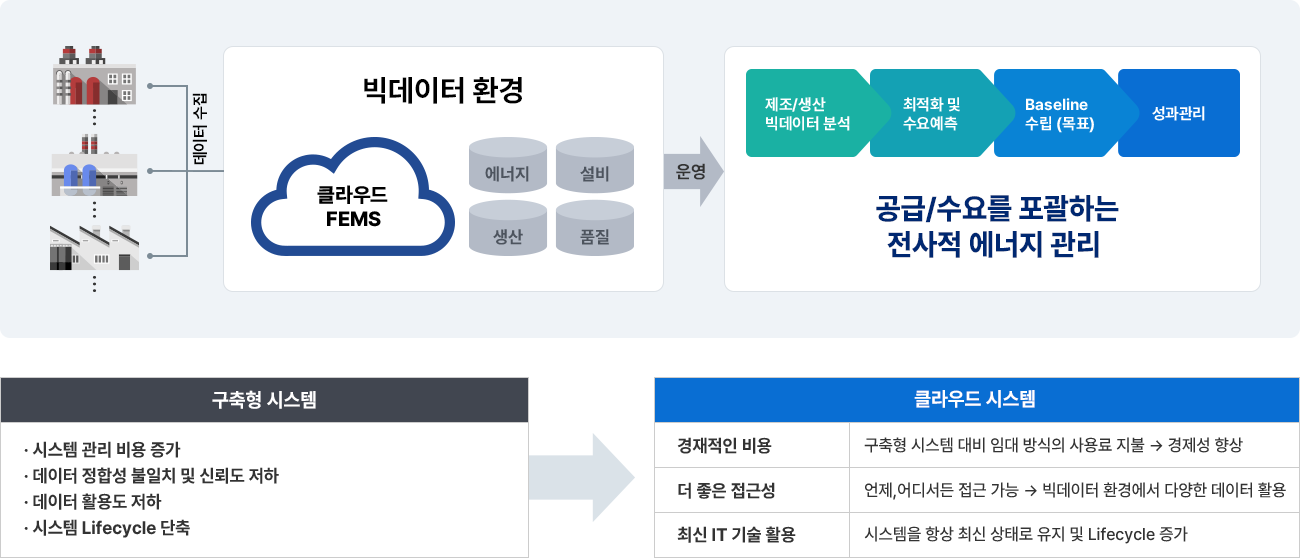 데이터 수집

빅데이터 환경

클라우드 FEMS

에너지
설비
생산
품질

운영

제조/생산 빅데이터 분석

최적화 및 수요예측

Baseline 수립 (목표)

성과관리

공급/수요를 포괄하는 전사적 에너지 관리

구축형 시스템

· 시스템 관리 비용 증가
· 데이터 정합성 불일치 및 신뢰도 저하
· 데이터 활용도 저하
· 시스템 Lifecycle 단축

클라우드 시스템

| 경재적인 비용 | 구축형 시스템 대비 임대 방식의 사용료 지불 → 경제성 향상 |
|---|---|
| 더 좋은 접근성 | 언제,어디서든 접근 가능 → 빅데이터 환경에서 다양한 데이터 활용 |
| 최신 IT 기술 활용 | 시스템을 항상 최신 상태로 유지 및 Lifecycle 증가 |